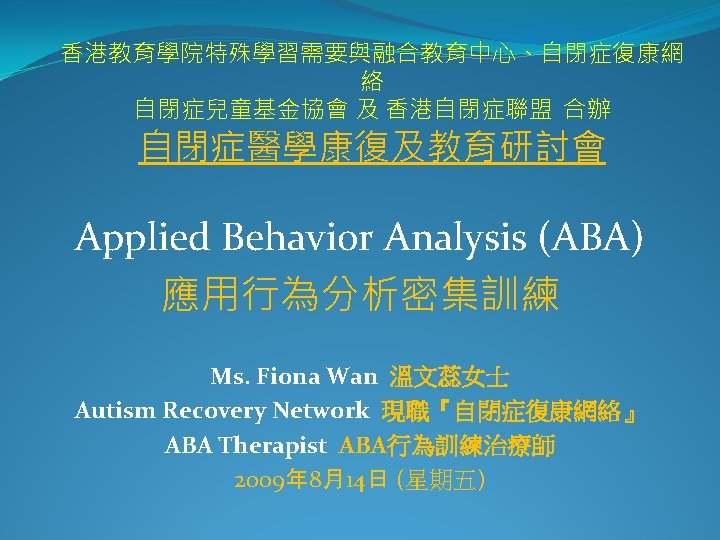 香港教育學院特殊學習需要與融合教育中心、自閉症復康網絡
自閉症兒童基金協會 及 香港自閉症聯盟 合辦
自閉症醫學康復及教育研討會

Applied Behavior Analysis (ABA)
應用行為分析密集訓練

Ms. Fiona Wan 溫文蕊女士
Autism Recovery Network 現職『自閉症復康網絡』
ABA Therapist ABA行為訓練治療師
2009年8月14日 (星期五)